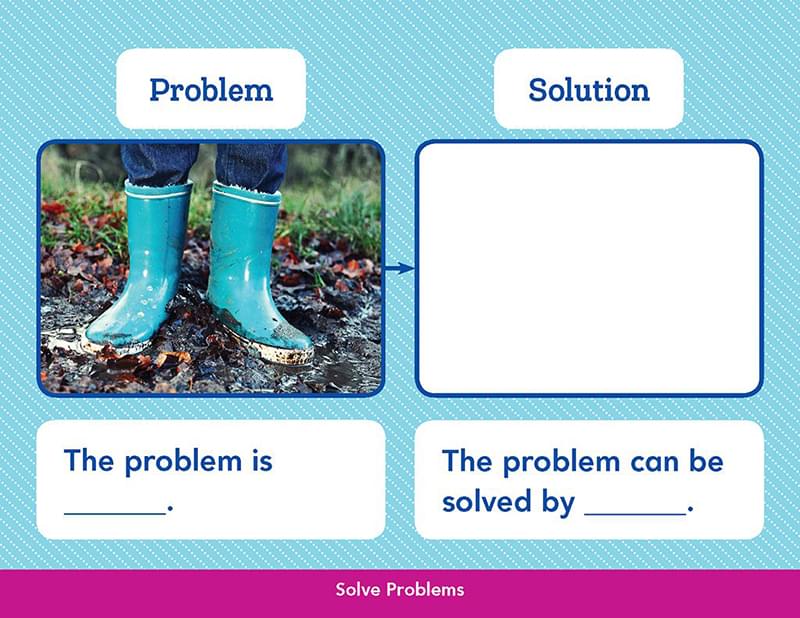 Problem

Solution

The problem is ______.

The problem can be solved by ______.

Solve Problems